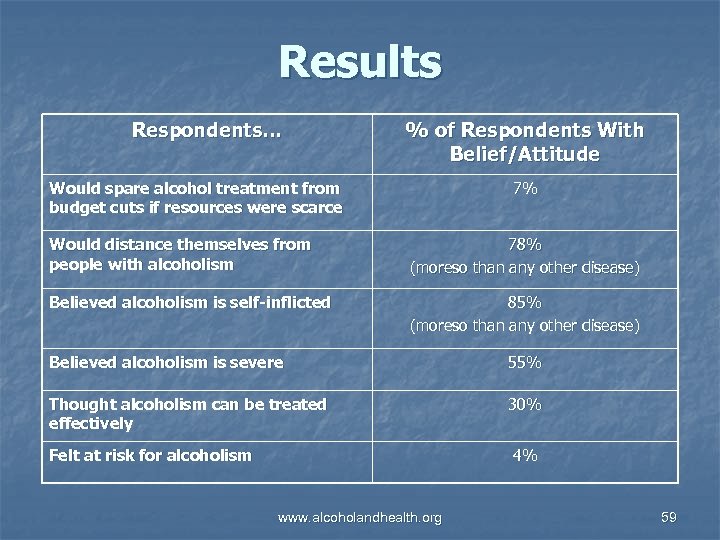 Results

| Respondents… | % of Respondents With Belief/Attitude |
|---|---|
| Would spare alcohol treatment from budget cuts if resources were scarce | 7% |
| Would distance themselves from people with alcoholism | 78% (moreso than any other disease) |
| Believed alcoholism is self-inflicted | 85% (moreso than any other disease) |
| Believed alcoholism is severe | 55% |
| Thought alcoholism can be treated effectively | 30% |
| Felt at risk for alcoholism | 4% |

www.alcoholandhealth.org

59